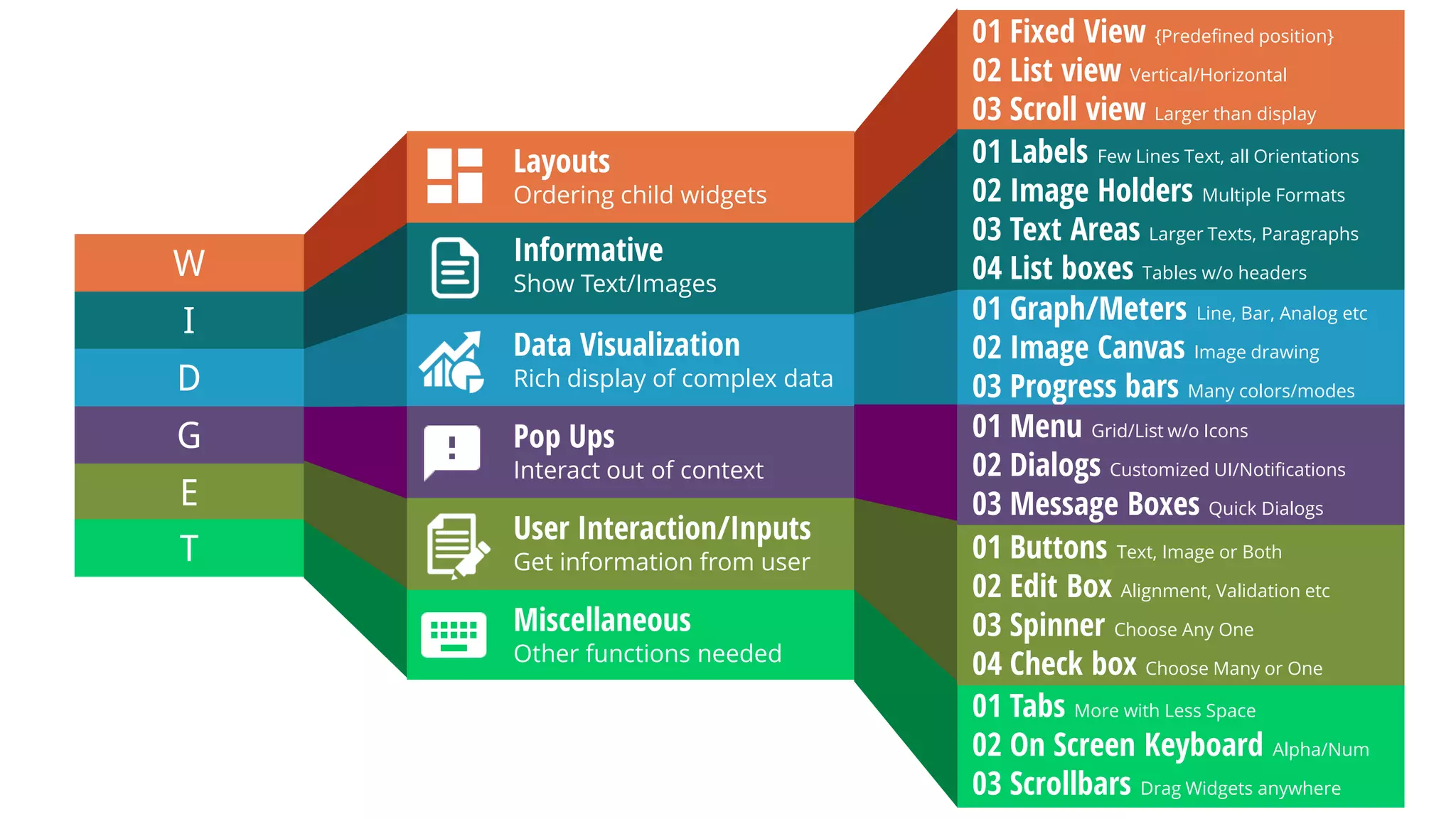 W
I
D
G
E
T

Layouts
Ordering child widgets

Informative
Show Text/Images

Data Visualization
Rich display of complex data

Pop Ups
Interact out of context

User Interaction/Inputs
Get information from user

Miscellaneous
Other functions needed

01 Fixed View {Predefined position}
02 List view Vertical/Horizontal
03 Scroll view Larger than display

01 Labels Few Lines Text, all Orientations
02 Image Holders Multiple Formats
03 Text Areas Larger Texts, Paragraphs
04 List boxes Tables w/o headers

01 Graph/Meters Line, Bar, Analog etc
02 Image Canvas Image drawing
03 Progress bars Many colors/modes

01 Menu Grid/List w/o Icons
02 Dialogs Customized UI/Notifications
03 Message Boxes Quick Dialogs

01 Buttons Text, Image or Both
02 Edit Box Alignment, Validation etc
03 Spinner Choose Any One
04 Check box Choose Many or One

01 Tabs More with Less Space
02 On Screen Keyboard Alpha/Num
03 Scrollbars Drag Widgets anywhere